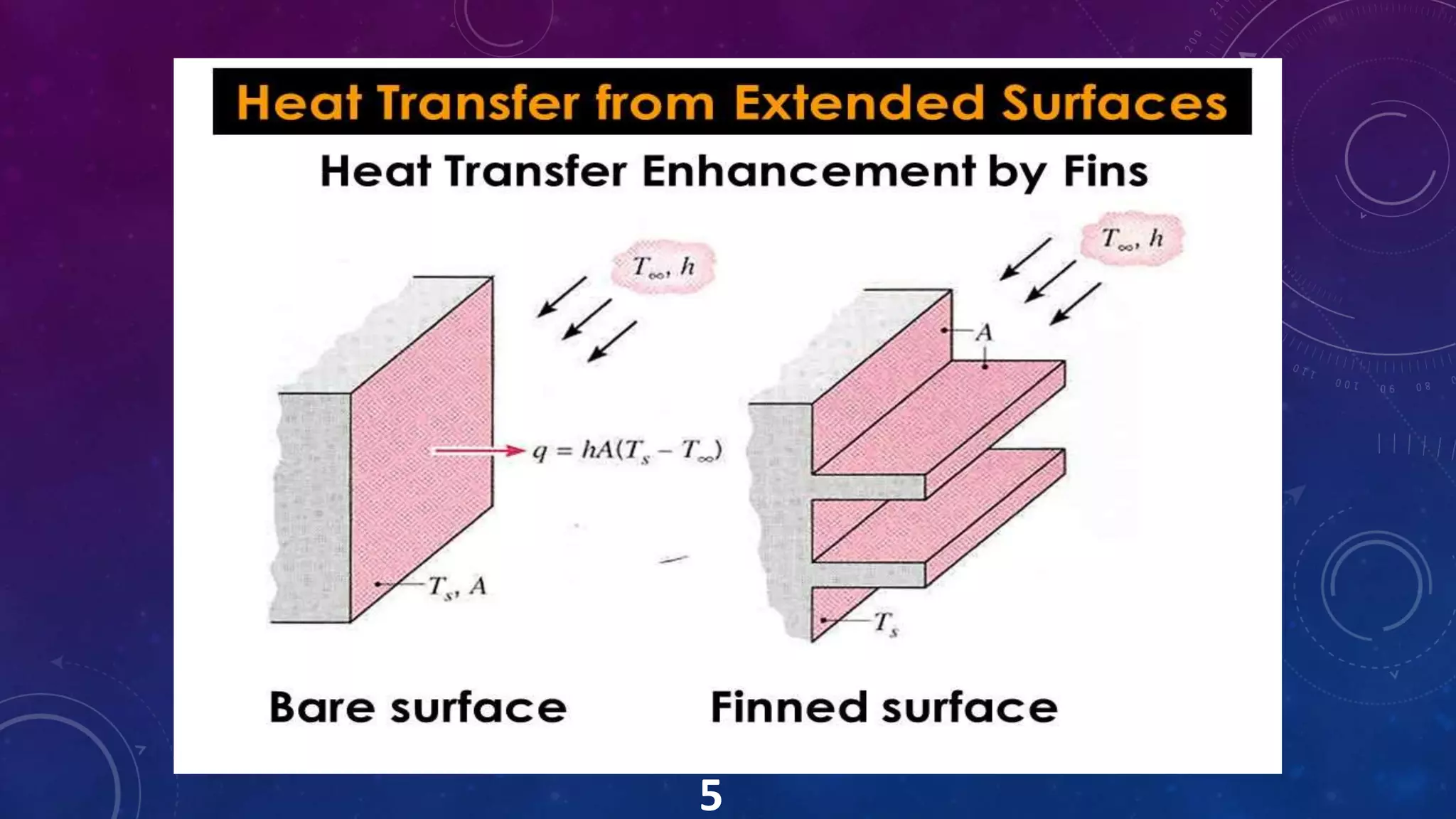 Heat Transfer from Extended Surfaces

Heat Transfer Enhancement by Fins

$T_\infty, h$

$q = hA(T_s - T_\infty)$

$T_s, A$

$T_\infty, h$

$A$

$T_s$

Bare surface

Finned surface

5